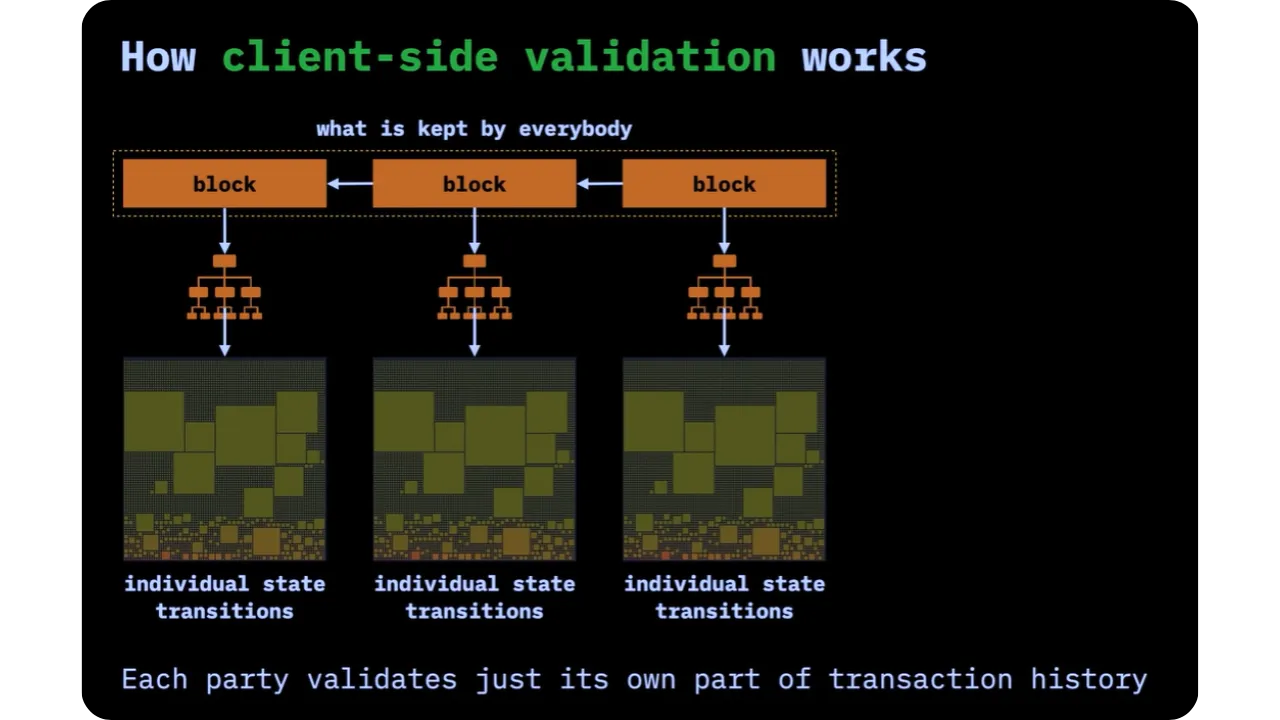 How client-side validation works

what is kept by everybody

block

block

block

individual state transitions

individual state transitions

individual state transitions

Each party validates just its own part of transaction history